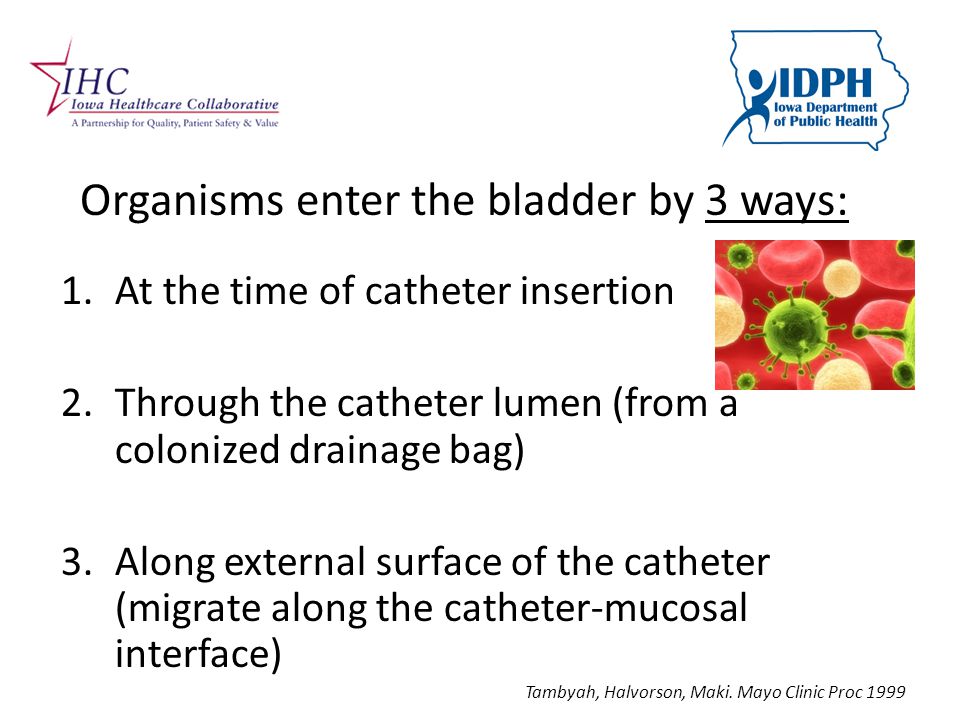 IHC
Iowa Healthcare Collaborative
A Partnership for Quality, Patient Safety & Value

IDPH
Iowa Department of Public Health

Organisms enter the bladder by 3 ways:

1. At the time of catheter insertion

2. Through the catheter lumen (from a colonized drainage bag)

3. Along external surface of the catheter (migrate along the catheter-mucosal interface)

Tambyah, Halvorson, Maki. Mayo Clinic Proc 1999